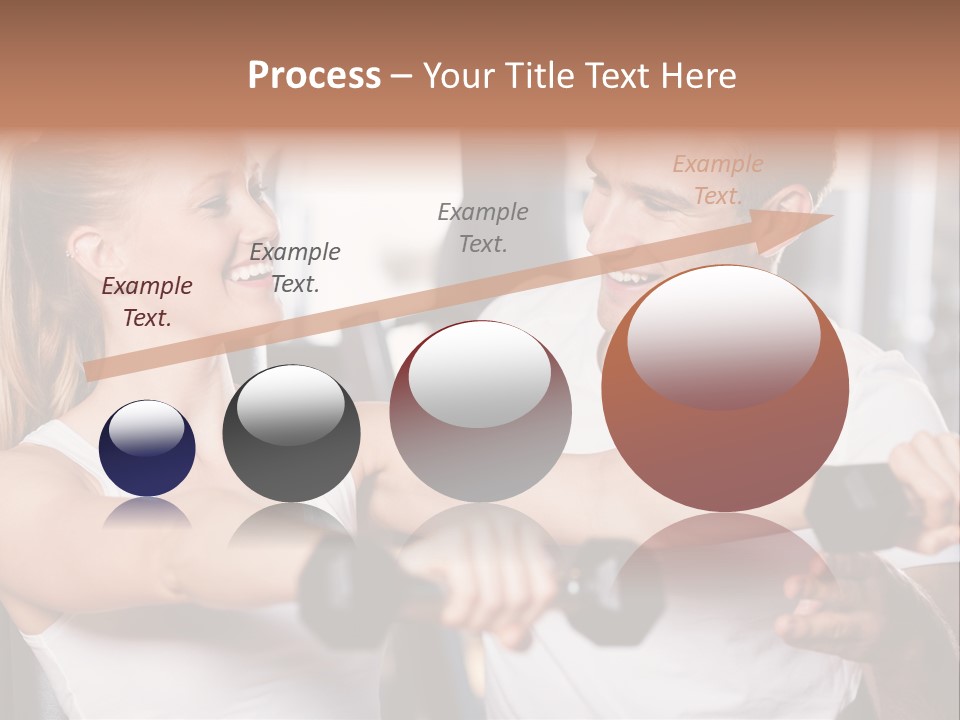 Process – Your Title Text Here

Example Text.

Example Text.

Example Text.

Example Text.